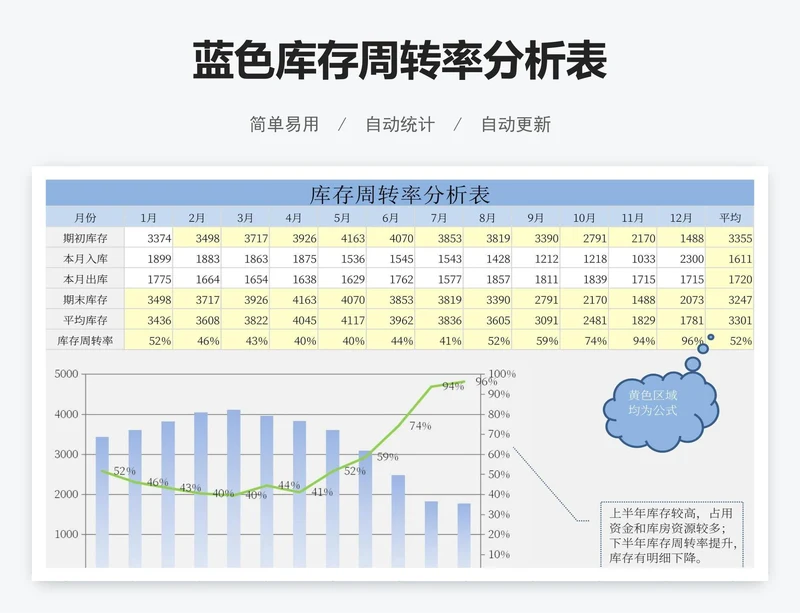 蓝色库存周转率分析表

简单易用 / 自动统计 / 自动更新

库存周转率分析表

| 月份 | 1月 | 2月 | 3月 | 4月 | 5月 | 6月 | 7月 | 8月 | 9月 | 10月 | 11月 | 12月 | 平均 |
|---|---|---|---|---|---|---|---|---|---|---|---|---|---|
| 期初库存 | 3374 | 3498 | 3717 | 3926 | 4163 | 4070 | 3853 | 3819 | 3390 | 2791 | 2170 | 1488 | 3355 |
| 本月入库 | 1899 | 1883 | 1863 | 1875 | 1536 | 1545 | 1543 | 1428 | 1212 | 1218 | 1033 | 2300 | 1611 |
| 本月出库 | 1775 | 1664 | 1654 | 1638 | 1629 | 1762 | 1577 | 1857 | 1811 | 1839 | 1715 | 1715 | 1720 |
| 期末库存 | 3498 | 3717 | 3926 | 4163 | 4070 | 3853 | 3819 | 3390 | 2791 | 2170 | 1488 | 2073 | 3247 |
| 平均库存 | 3436 | 3608 | 3822 | 4045 | 4117 | 3962 | 3836 | 3605 | 3091 | 2481 | 1829 | 1781 | 3301 |
| 库存周转率 | 52% | 46% | 43% | 40% | 40% | 44% | 41% | 52% | 59% | 74% | 94% | 96% | 52% |

5000
4000
3000
2000
1000

100%
90%
80%
70%
60%
50%
40%
30%
20%
10%

52% 46% 43% 40% 40% 44% 41% 52% 59% 74% 94% 96%

黄色区域均为公式

上半年库存较高，占用资金和库房资源较多；下半年库存周转率提升，库存有明细下降。